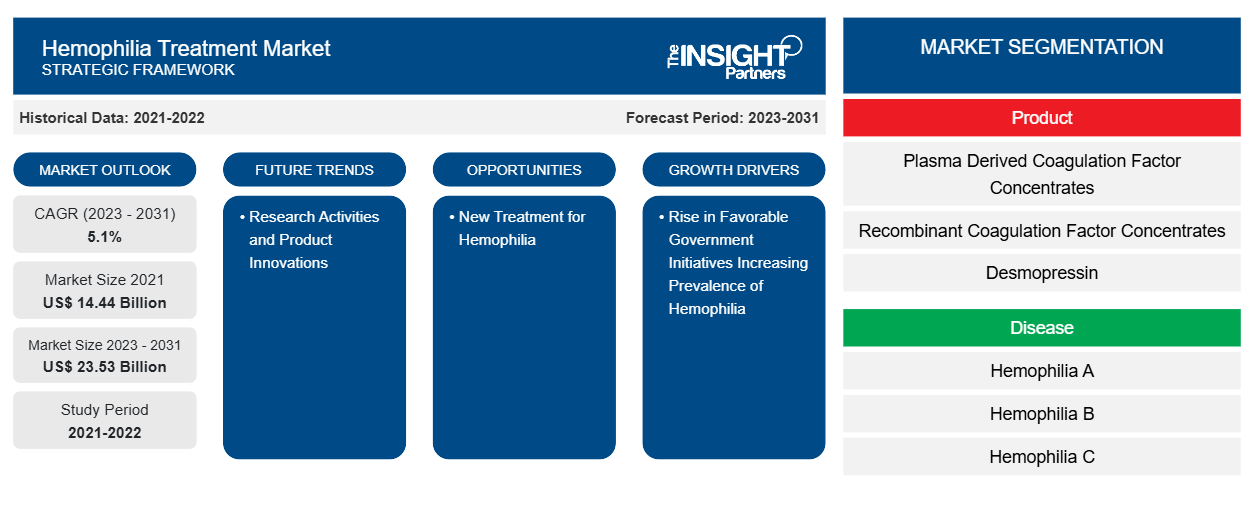 Hemophilia Treatment Market
STRATEGIC FRAMEWORK

The INSIGHT Partners

Historical Data: 2021-2022

Forecast Period: 2023-2031

MARKET OUTLOOK

CAGR (2023 - 2031)
5.1%

Market Size 2021
US$ 14.44 Billion

Market Size 2023 - 2031
US$ 23.53 Billion

Study Period
2021-2022

FUTURE TRENDS

• Research Activities and Product Innovations

OPPORTUNITIES

• New Treatment for Hemophilia

GROWTH DRIVERS

• Rise in Favorable Government Initiatives Increasing Prevalence of Hemophilia

MARKET SEGMENTATION

Product

Plasma Derived Coagulation Factor Concentrates

Recombinant Coagulation Factor Concentrates

Desmopressin

Disease

Hemophilia A

Hemophilia B

Hemophilia C